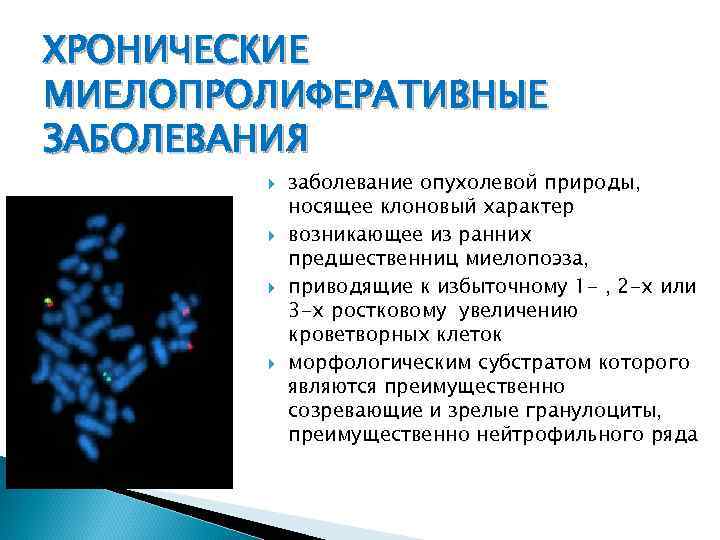 ХРОНИЧЕСКИЕ МИЕЛОПРОЛИФЕРАТИВНЫЕ ЗАБОЛЕВАНИЯ

заболевание опухолевой природы, носящее клоновый характер

возникающее из ранних предшественниц миелопоэза,

приводящие к избыточному 1- , 2-х или 3-х ростковому увеличению кроветворных клеток

морфологическим субстратом которого являются преимущественно созревающие и зрелые гранулоциты, преимущественно нейтрофильного ряда